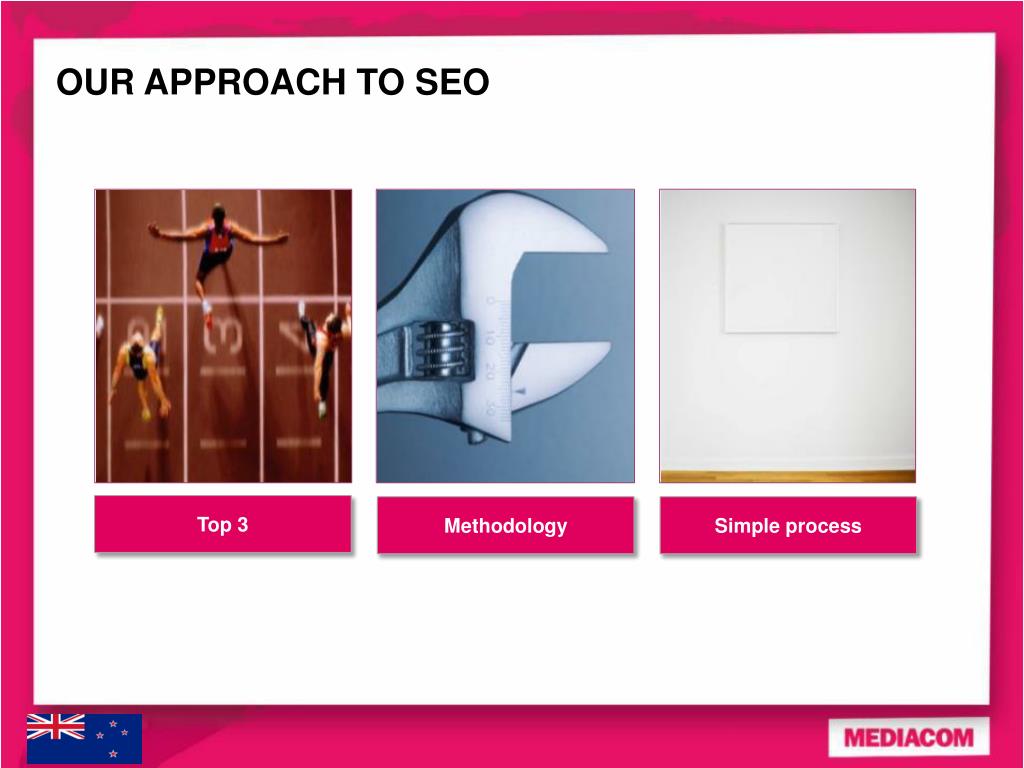 OUR APPROACH TO SEO

Top 3

Methodology

Simple process

MEDIACOM